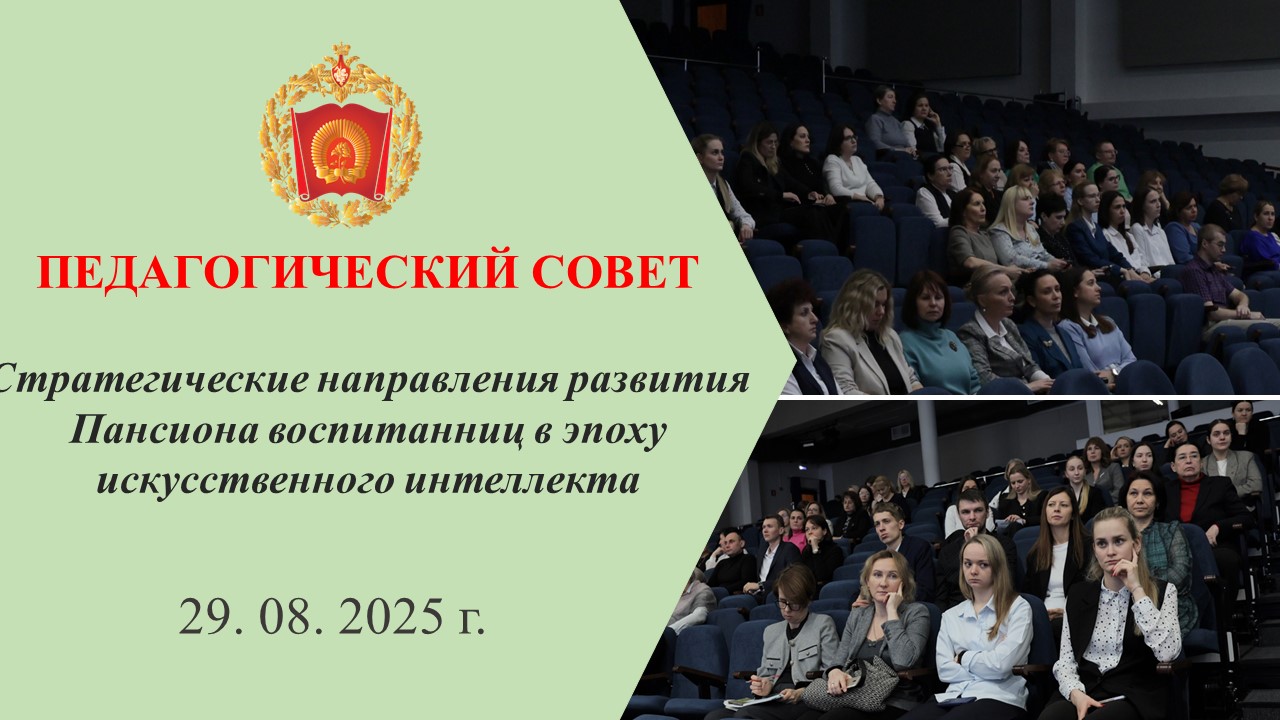 ПЕДАГОГИЧЕСКИЙ СОВЕТ

Стратегические направления развития Пансиона воспитанниц в эпоху искусственного интеллекта

29. 08. 2025 г.